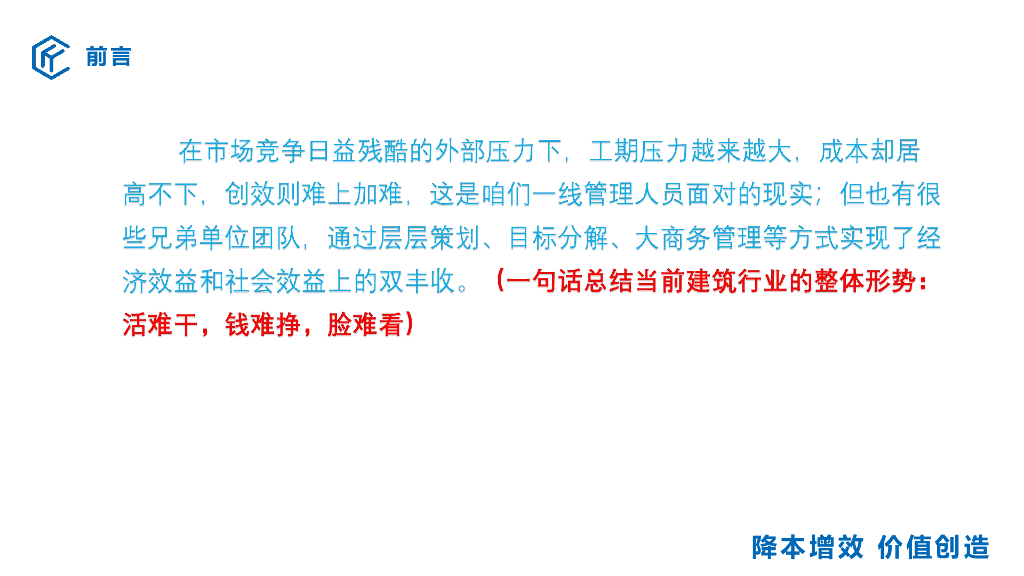 前言

在市场竞争日益残酷的外部压力下，工期压力越来越大，成本却居高不下，创效则难上加难，这是咱们一线管理人员面对的现实；但也有很些兄弟单位团队，通过层层策划、目标分解、大商务管理等方式实现了经济效益和社会效益上的双丰收。（一句话总结当前建筑行业的整体形势：活难干，钱难挣，脸难看）

降本增效 价值创造